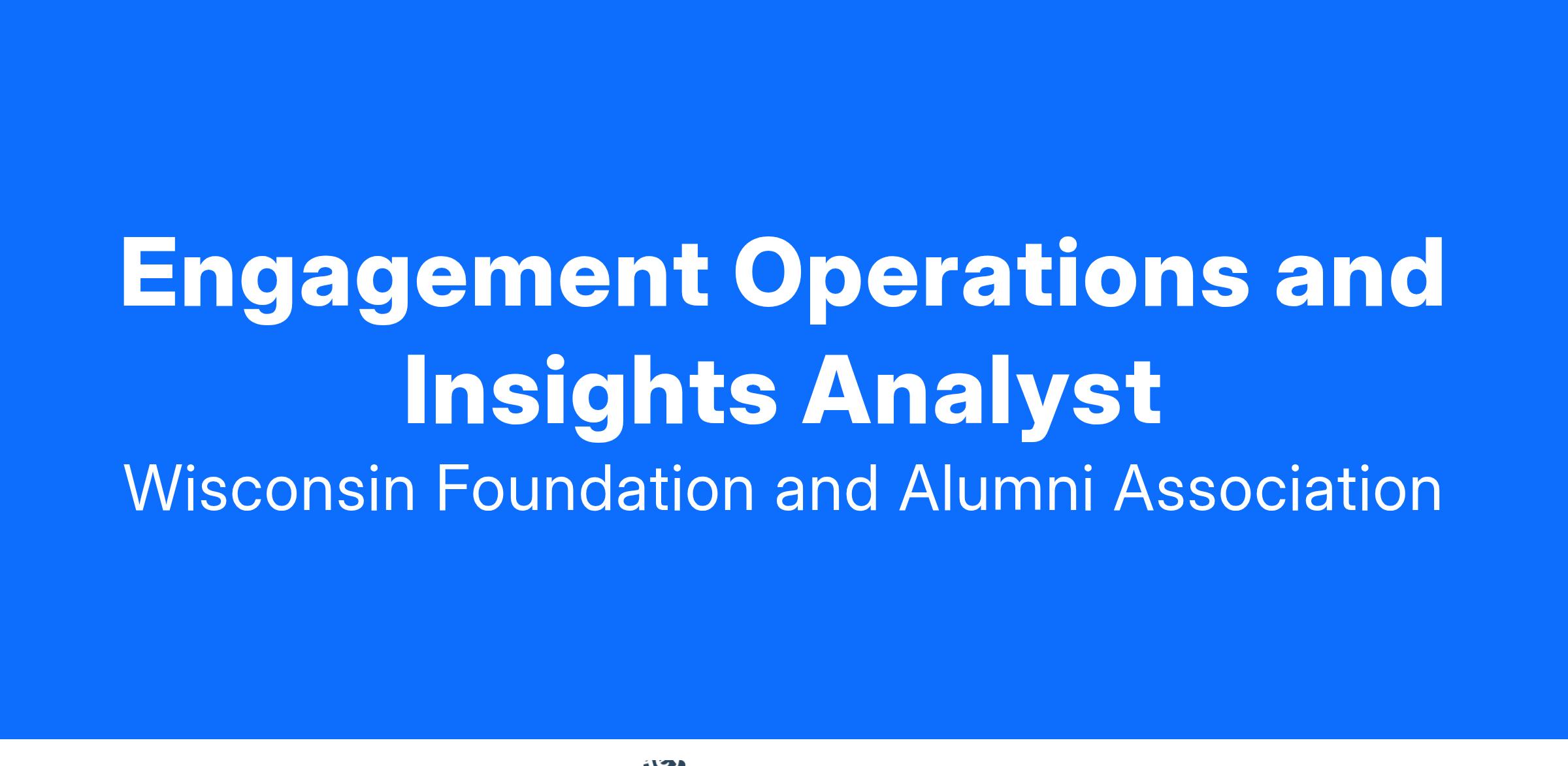 Engagement Operations and Insights Analyst

Wisconsin Foundation and Alumni Association